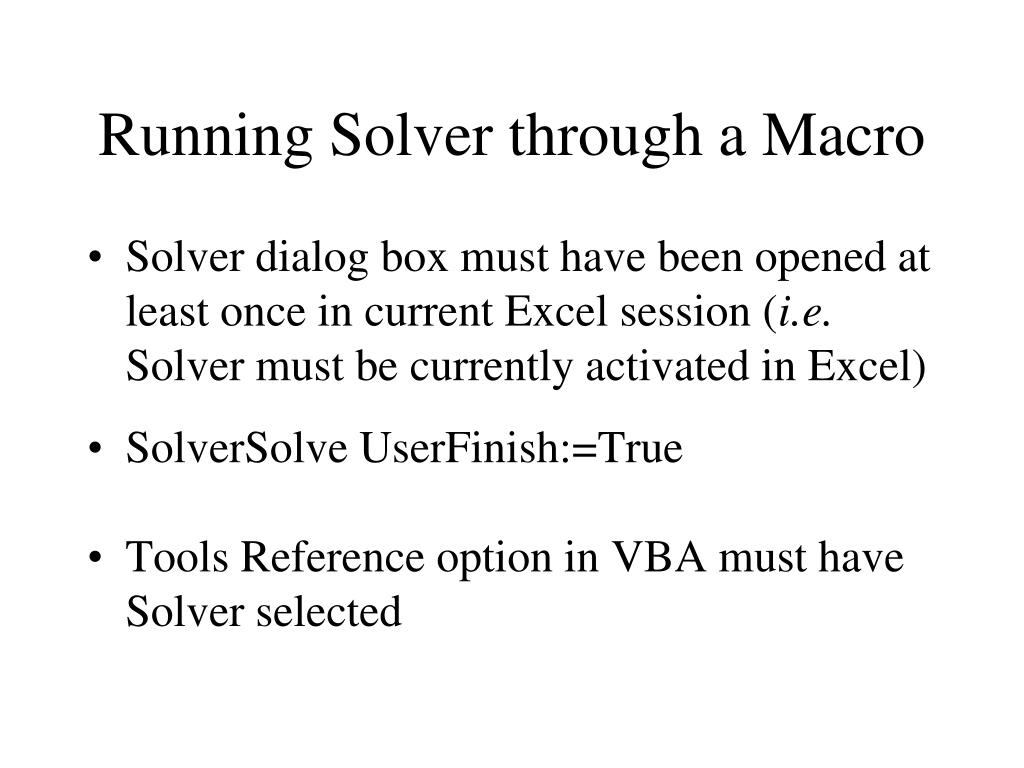 Running Solver through a Macro

• Solver dialog box must have been opened at least once in current Excel session (i.e. Solver must be currently activated in Excel)

• SolverSolve UserFinish:=True

• Tools Reference option in VBA must have Solver selected